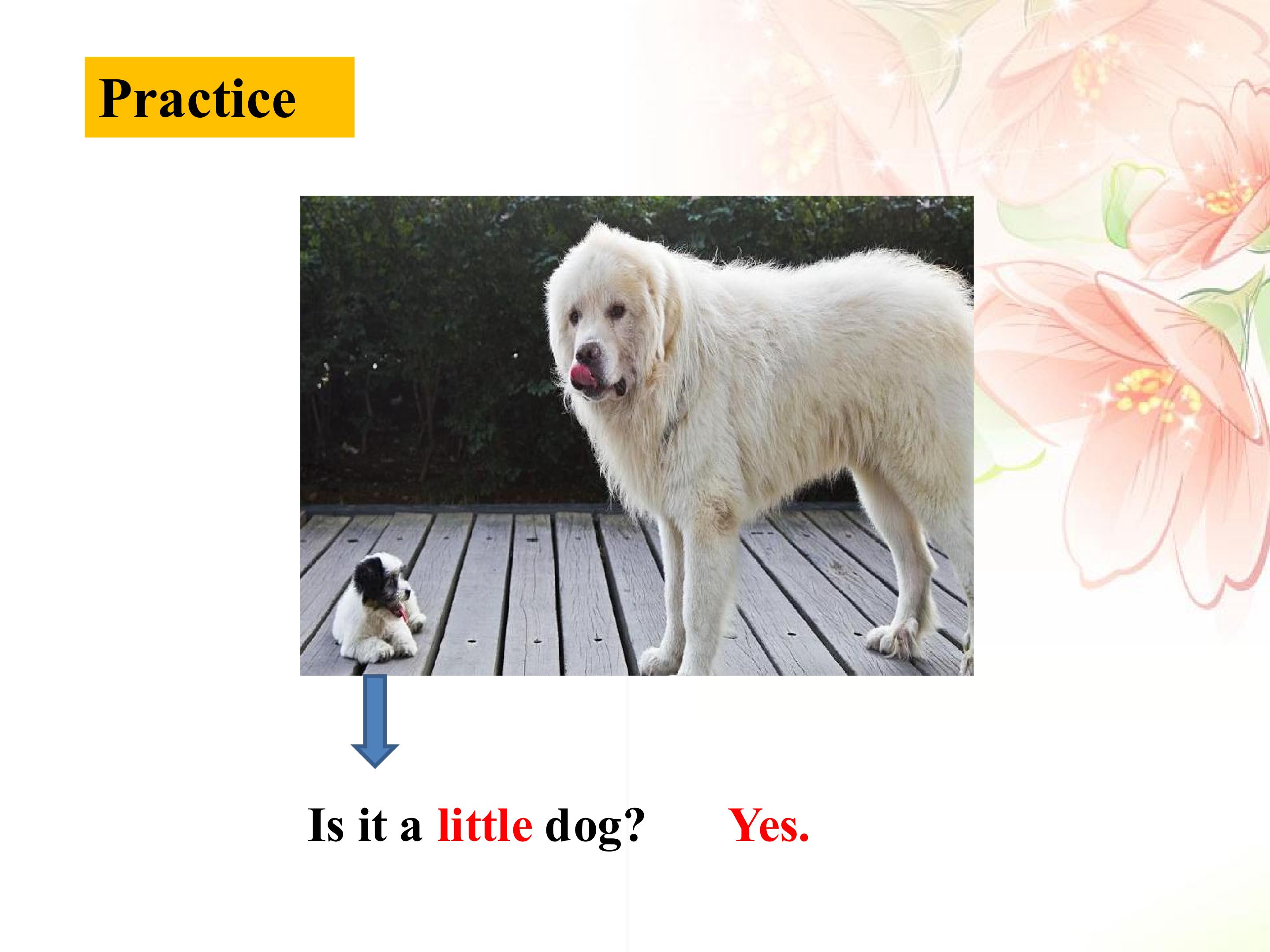 Practice

Is it a little dog? Yes.